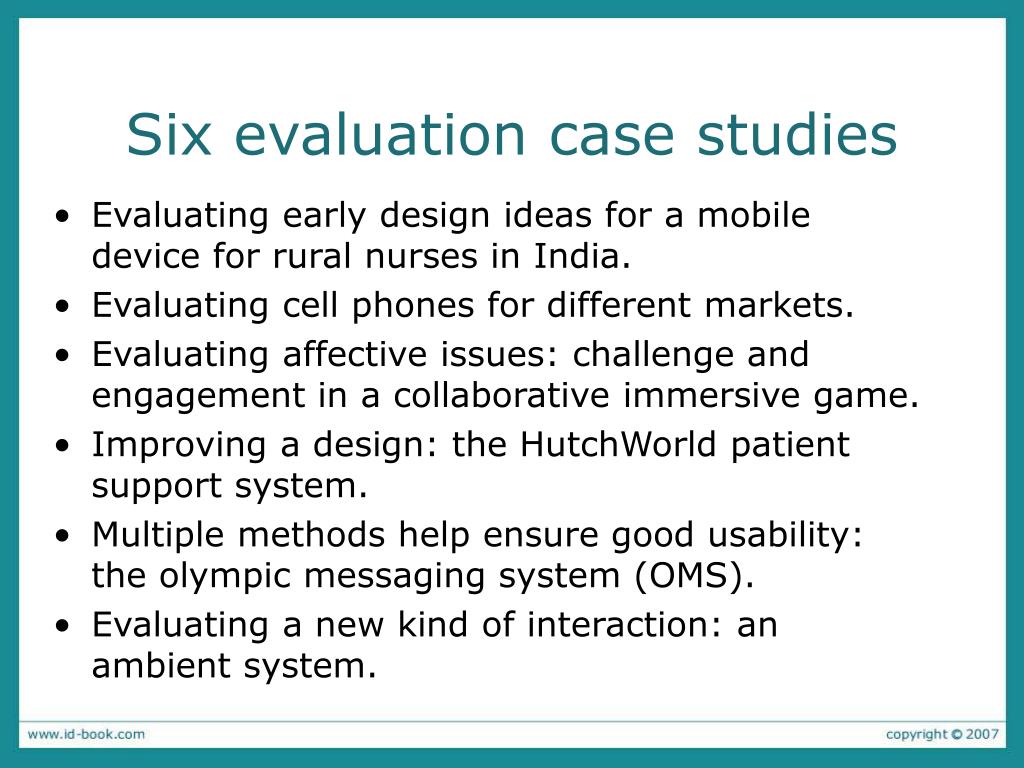 Six evaluation case studies

• Evaluating early design ideas for a mobile device for rural nurses in India.
• Evaluating cell phones for different markets.
• Evaluating affective issues: challenge and engagement in a collaborative immersive game.
• Improving a design: the HutchWorld patient support system.
• Multiple methods help ensure good usability: the olympic messaging system (OMS).
• Evaluating a new kind of interaction: an ambient system.

www.id-book.com

copyright © 2007